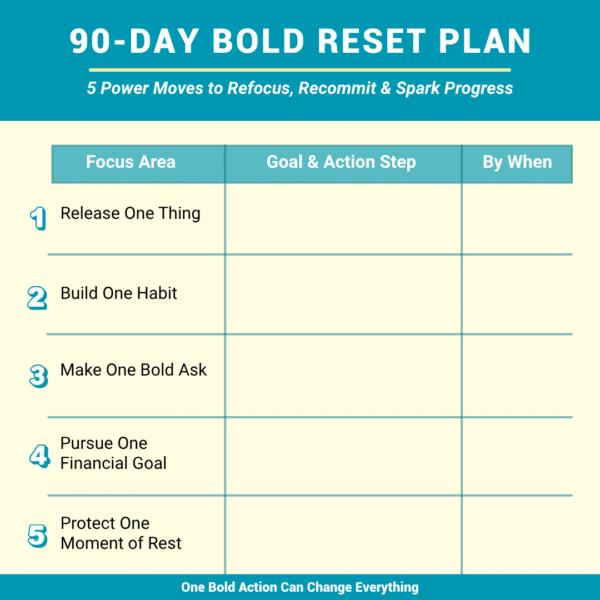 90-DAY BOLD RESET PLAN

5 Power Moves to Refocus, Recommit & Spark Progress

| | Focus Area | Goal & Action Step | By When |
|---|---|---|---|
| 1 | Release One Thing | | |
| 2 | Build One Habit | | |
| 3 | Make One Bold Ask | | |
| 4 | Pursue One Financial Goal | | |
| 5 | Protect One Moment of Rest | | |

One Bold Action Can Change Everything